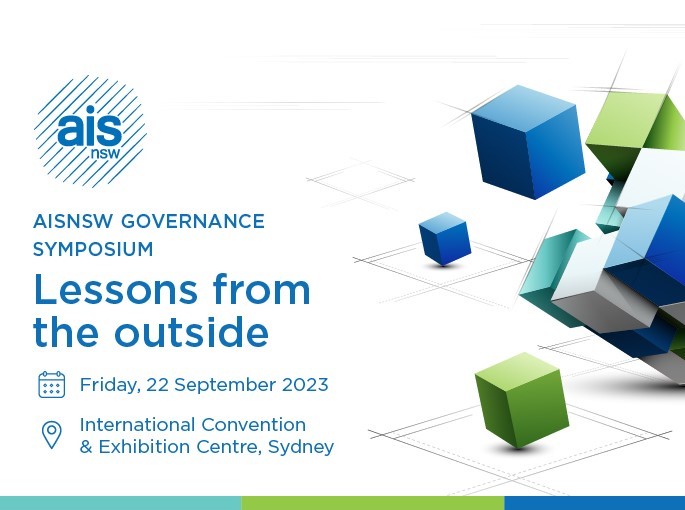 ais
nsw

AISNSW GOVERNANCE SYMPOSIUM

Lessons from the outside

Friday, 22 September 2023

International Convention & Exhibition Centre, Sydney